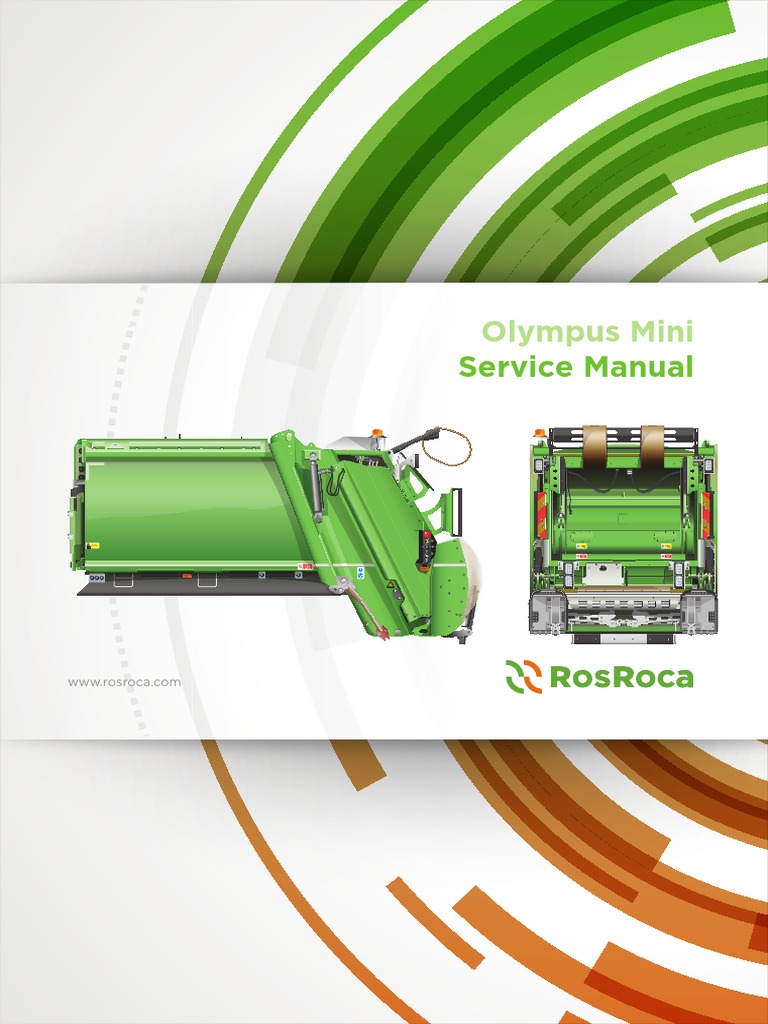 Olympus Mini
Service Manual

www.rosroca.com

RosRoca